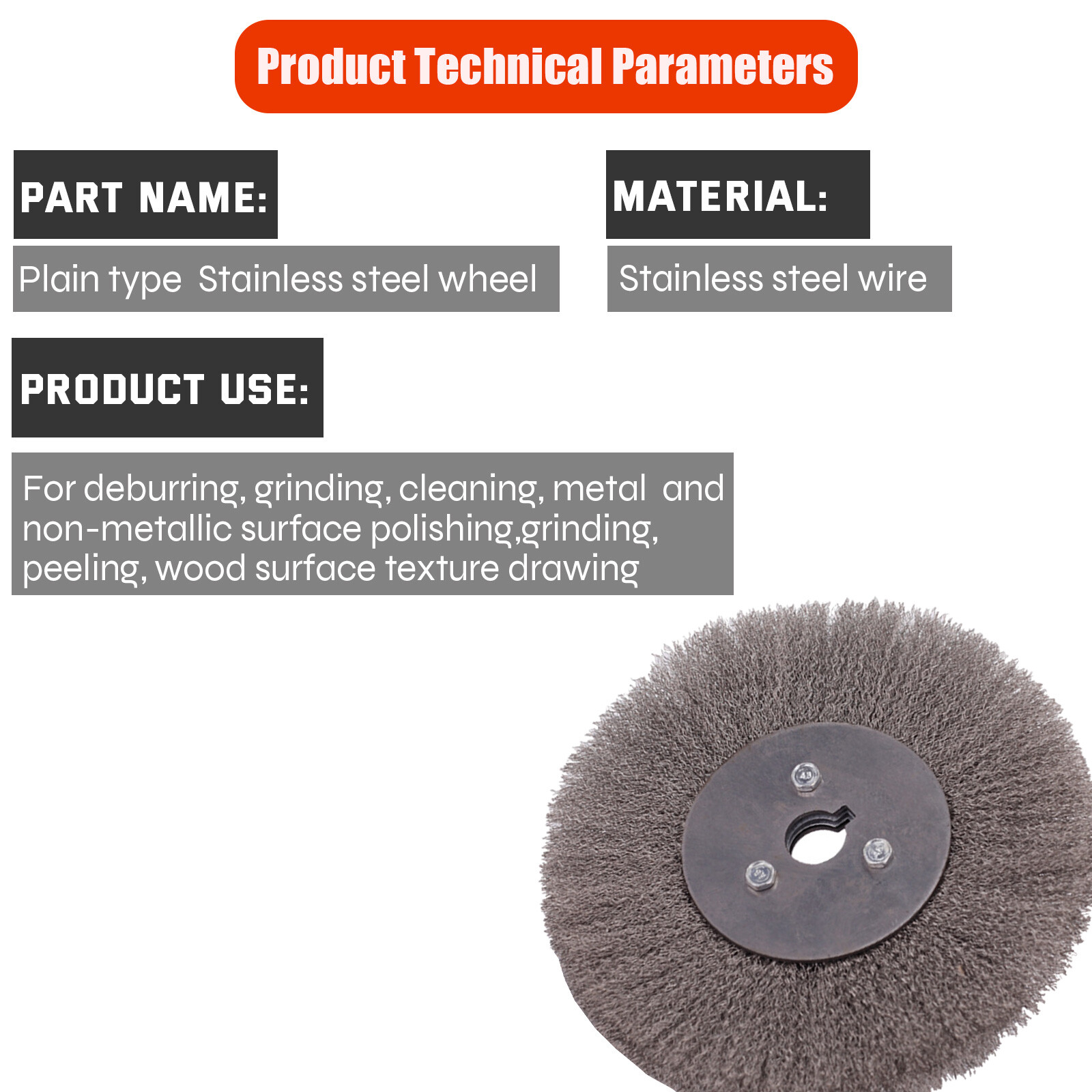 Product Technical Parameters

PART NAME:

Plain type Stainless steel wheel

MATERIAL:

Stainless steel wire

PRODUCT USE:

For deburring, grinding, cleaning, metal and non-metallic surface polishing,grinding, peeling, wood surface texture drawing